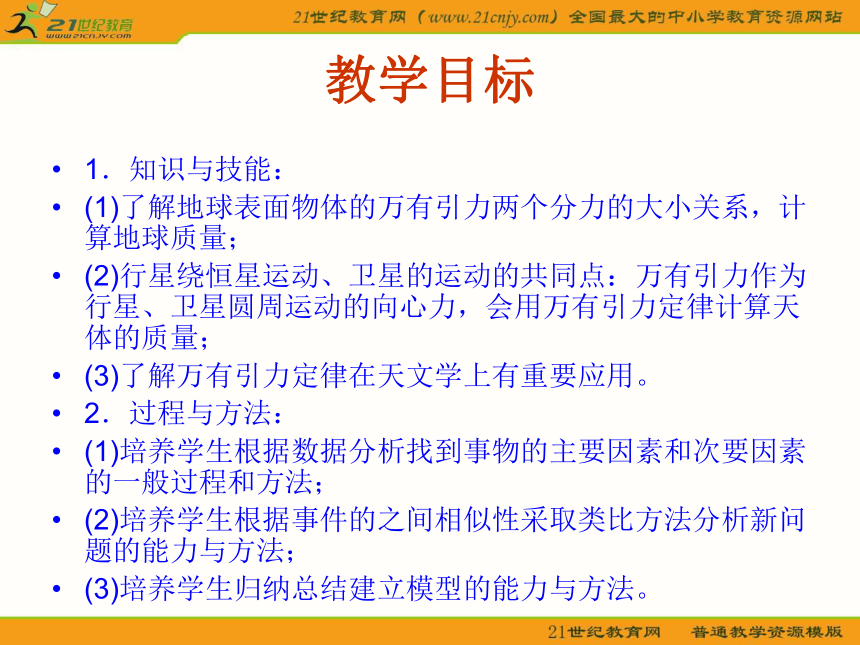 21世纪教育
www.21cnjy.com

21世纪教育网（www.21cnjy.com）全国最大的中小学教育资源网站

教学目标

• 1．知识与技能：
• (1)了解地球表面物体的万有引力两个分力的大小关系，计算地球质量；
• (2)行星绕恒星运动、卫星的运动的共同点：万有引力作为行星、卫星圆周运动的向心力，会用万有引力定律计算天体的质量；
• (3)了解万有引力定律在天文学上有重要应用。
• 2．过程与方法：
• (1)培养学生根据数据分析找到事物的主要因素和次要因素的一般过程和方法；
• (2)培养学生根据事件的之间相似性采取类比方法分析新问题的能力与方法；
• (3)培养学生归纳总结建立模型的能力与方法。

21世纪教育网　普通教学资源模版